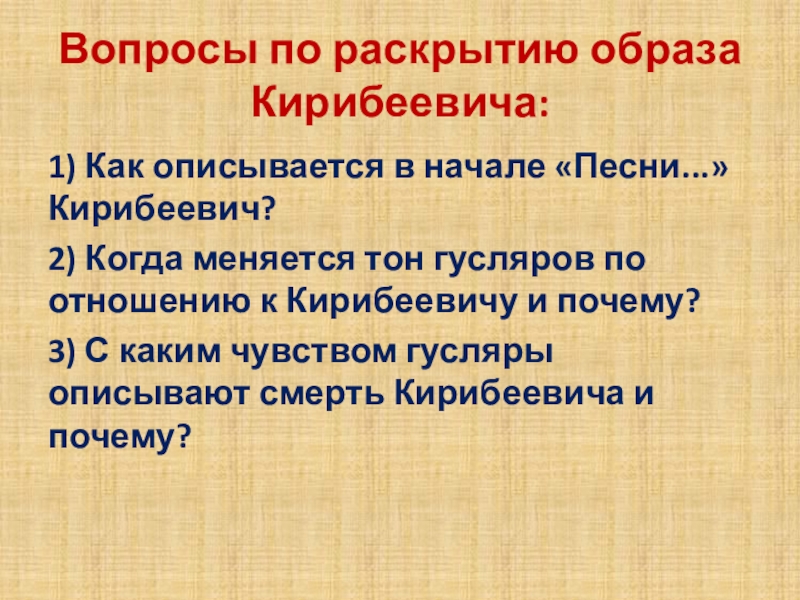 Вопросы по раскрытию образа Кирибеевича:

1) Как описывается в начале «Песни…» Кирибеевич?

2) Когда меняется тон гусляров по отношению к Кирибеевичу и почему?

3) С каким чувством гусляры описывают смерть Кирибеевича и почему?